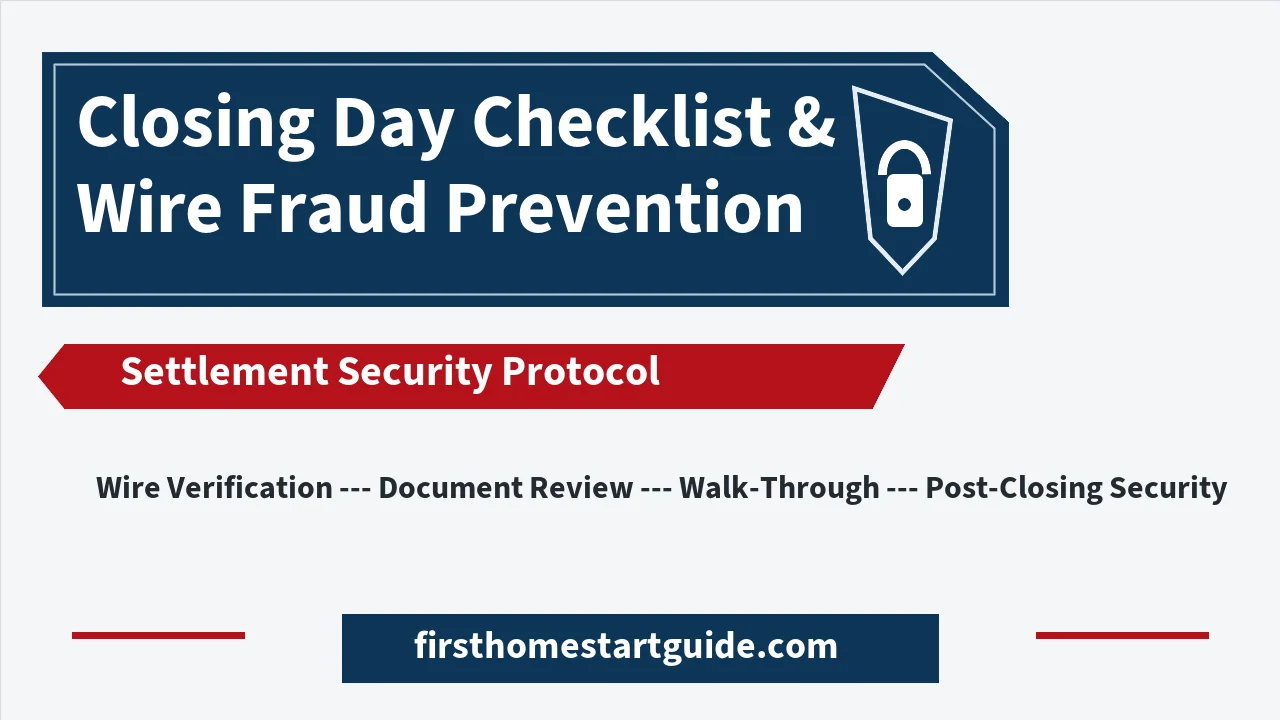 Closing Day Checklist & Wire Fraud Prevention

Settlement Security Protocol

Wire Verification --- Document Review --- Walk-Through --- Post-Closing Security

firsthomestartguide.com